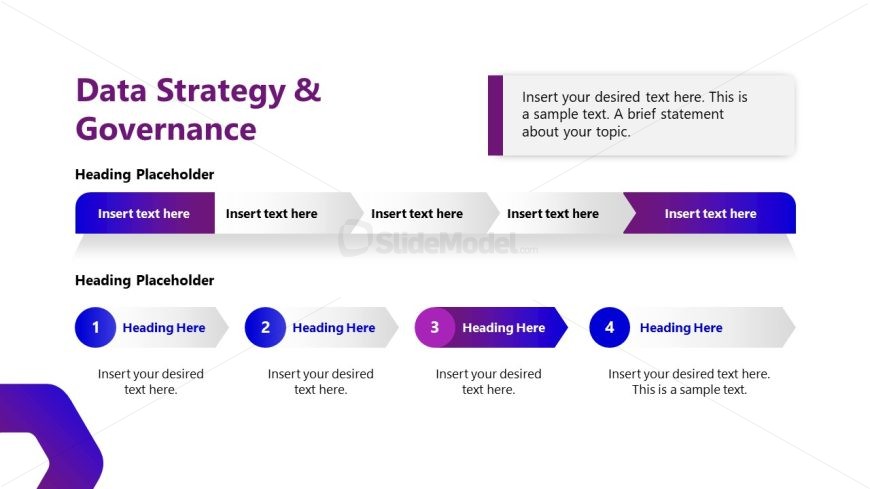 Data Strategy & Governance

Insert your desired text here. This is a sample text. A brief statement about your topic.

Heading Placeholder

Insert text here
Insert text here
Insert text here
Insert text here
Insert text here

SlideModel.com

Heading Placeholder

1 Heading Here
Insert your desired text here.

2 Heading Here
Insert your desired text here.

3 Heading Here
Insert your desired text here.

4 Heading Here
Insert your desired text here. This is a sample text.